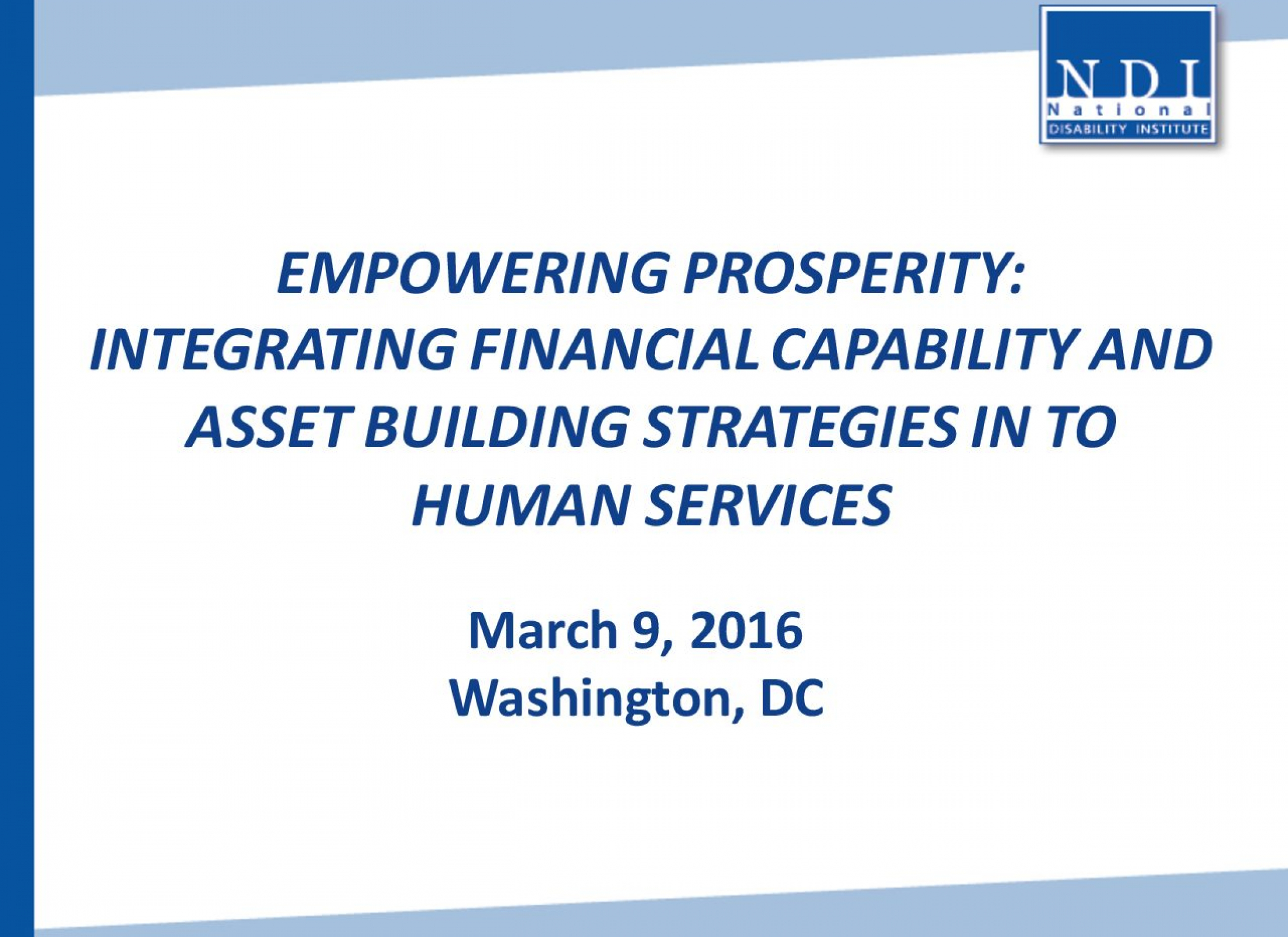 NDI
National
DISABILITY INSTITUTE

EMPOWERING PROSPERITY: INTEGRATING FINANCIAL CAPABILITY AND ASSET BUILDING STRATEGIES IN TO HUMAN SERVICES

March 9, 2016
Washington, DC